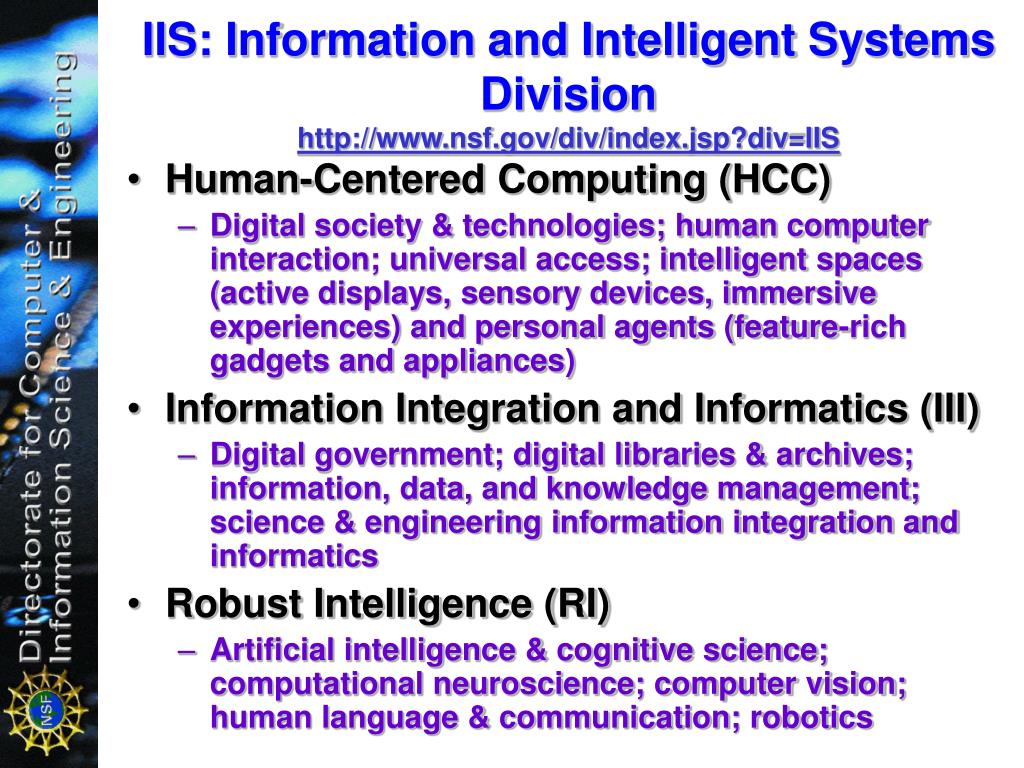 Directorate for Computer & Information Science & Engineering

NSF

IIS: Information and Intelligent Systems Division
http://www.nsf.gov/div/index.jsp?div=IIS

• Human-Centered Computing (HCC)
– Digital society & technologies; human computer interaction; universal access; intelligent spaces (active displays, sensory devices, immersive experiences) and personal agents (feature-rich gadgets and appliances)

• Information Integration and Informatics (III)
– Digital government; digital libraries & archives; information, data, and knowledge management; science & engineering information integration and informatics

• Robust Intelligence (RI)
– Artificial intelligence & cognitive science; computational neuroscience; computer vision; human language & communication; robotics